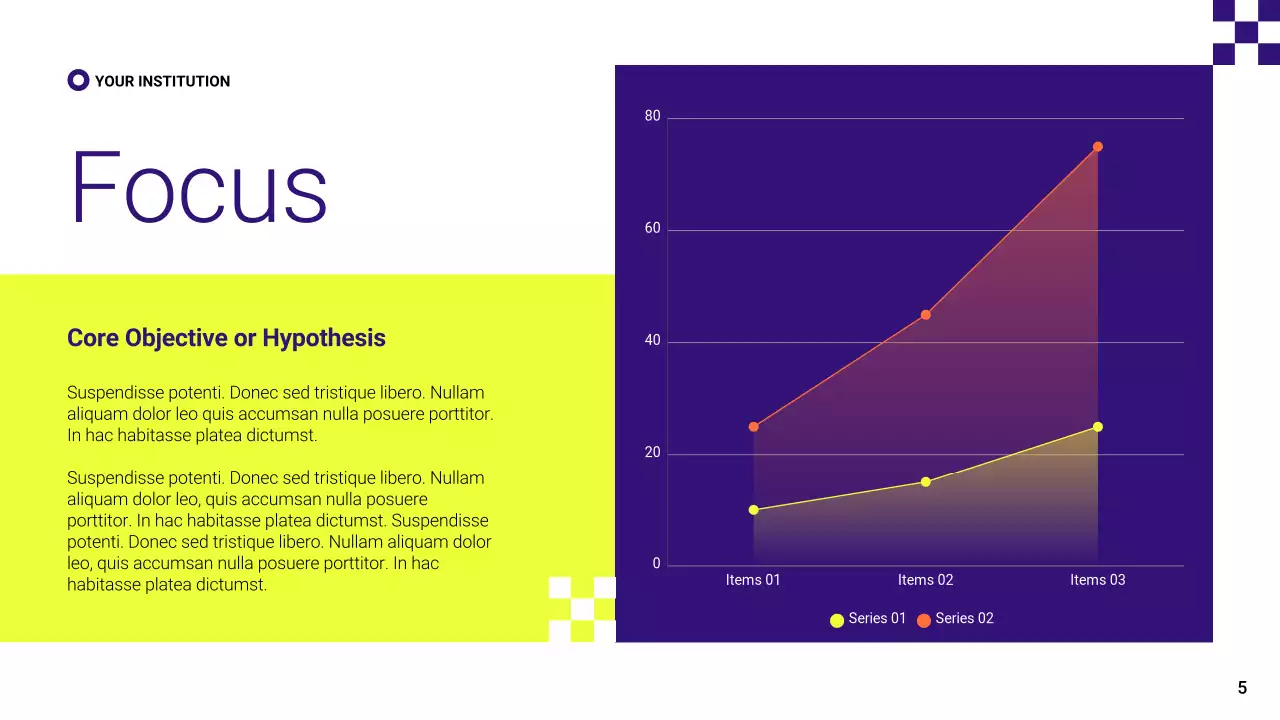 YOUR INSTITUTION

Focus

Core Objective or Hypothesis

Suspendisse potenti. Donec sed tristique libero. Nullam aliquam dolor leo quis accumsan nulla posuere porttitor. In hac habitasse platea dictumst.

Suspendisse potenti. Donec sed tristique libero. Nullam aliquam dolor leo, quis accumsan nulla posuere porttitor. In hac habitasse platea dictumst. Suspendisse potenti. Donec sed tristique libero. Nullam aliquam dolor leo, quis accumsan nulla posuere porttitor. In hac habitasse platea dictumst.

80
60
40
20
0
Items 01
Items 02
Items 03
Series 01
Series 02

5